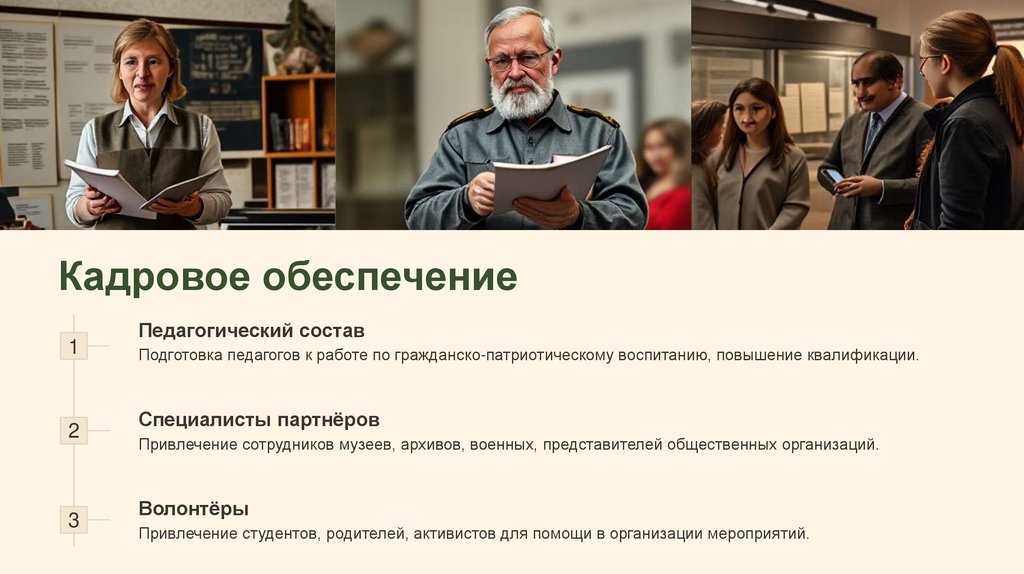 Кадровое обеспечение

1

Педагогический состав

Подготовка педагогов к работе по гражданско-патриотическому воспитанию, повышение квалификации.

2

Специалисты партнёров

Привлечение сотрудников музеев, архивов, военных, представителей общественных организаций.

3

Волонтёры

Привлечение студентов, родителей, активистов для помощи в организации мероприятий.